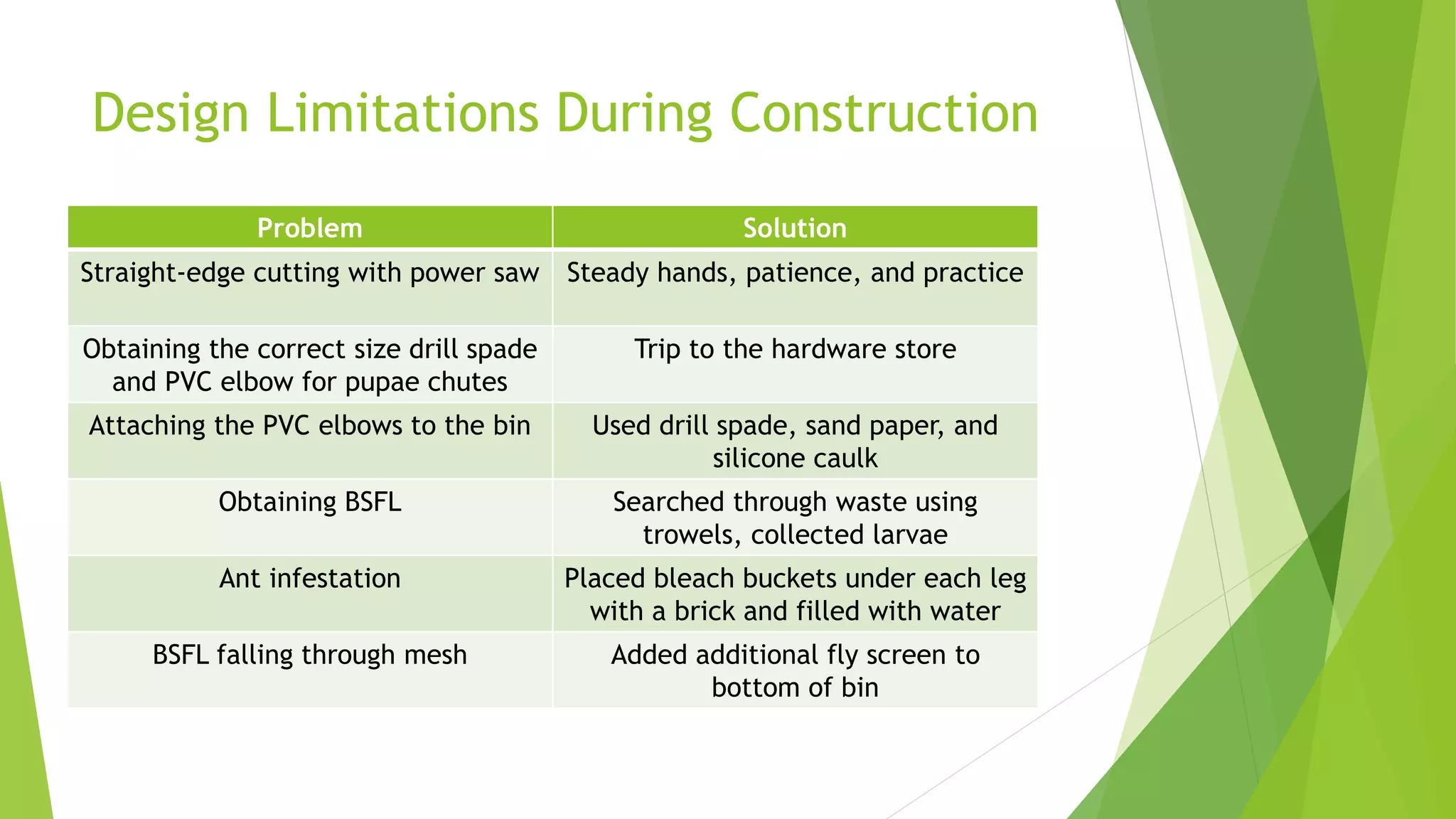 Design Limitations During Construction

| Problem | Solution |
|---|---|
| Straight-edge cutting with power saw | Steady hands, patience, and practice |
| Obtaining the correct size drill spade and PVC elbow for pupae chutes | Trip to the hardware store |
| Attaching the PVC elbows to the bin | Used drill spade, sand paper, and silicone caulk |
| Obtaining BSFL | Searched through waste using trowels, collected larvae |
| Ant infestation | Placed bleach buckets under each leg with a brick and filled with water |
| BSFL falling through mesh | Added additional fly screen to bottom of bin |